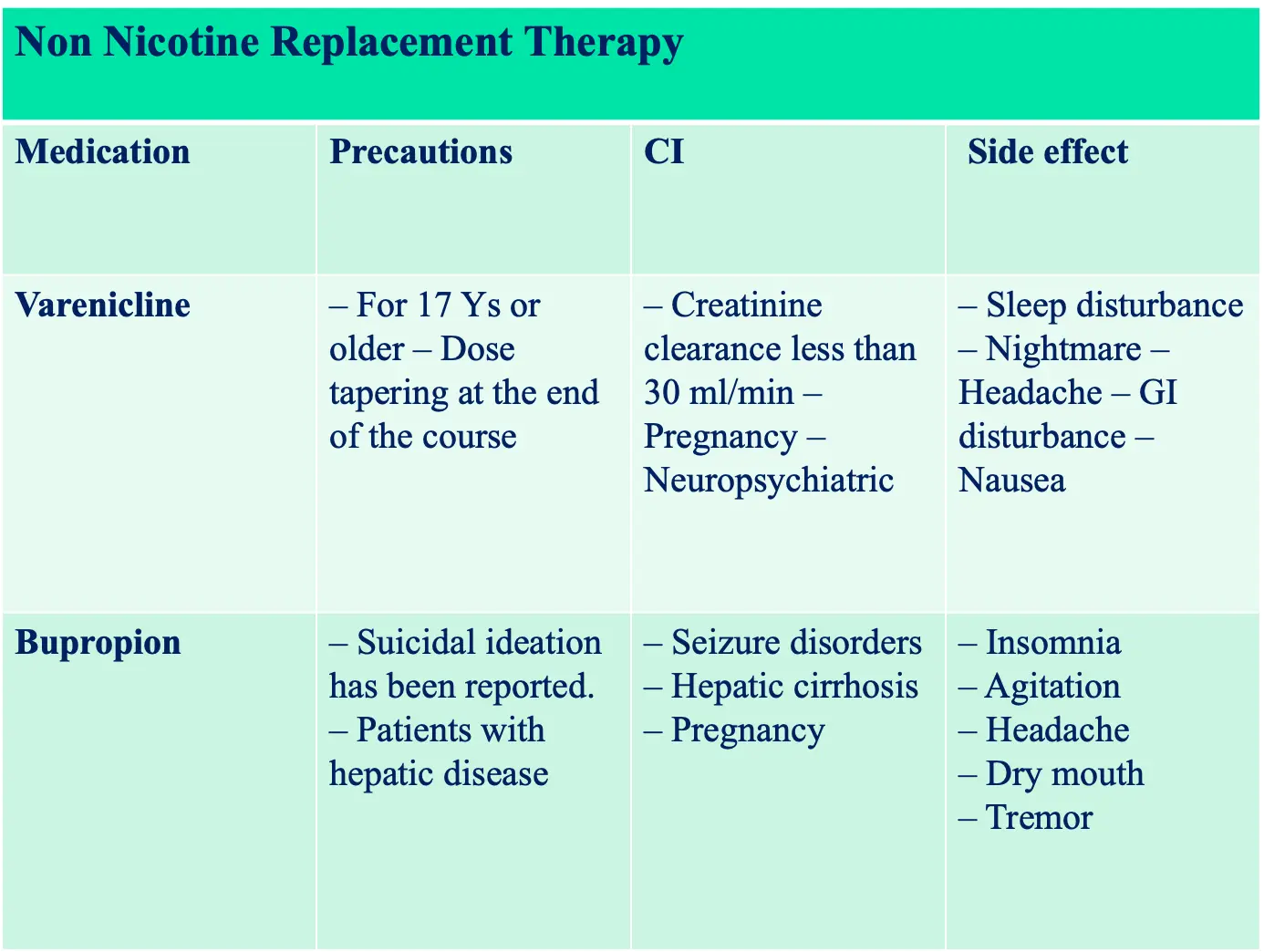 Non Nicotine Replacement Therapy

| Medication | Precautions | CI | Side effect |
|---|---|---|---|
| Varenicline | – For 17 Ys or older – Dose tapering at the end of the course | – Creatinine clearance less than 30 ml/min – Pregnancy – Neuropsychiatric | – Sleep disturbance – Nightmare – Headache – GI disturbance – Nausea |
| Bupropion | – Suicidal ideation has been reported. – Patients with hepatic disease | – Seizure disorders – Hepatic cirrhosis – Pregnancy | – Insomnia – Agitation – Headache – Dry mouth – Tremor |